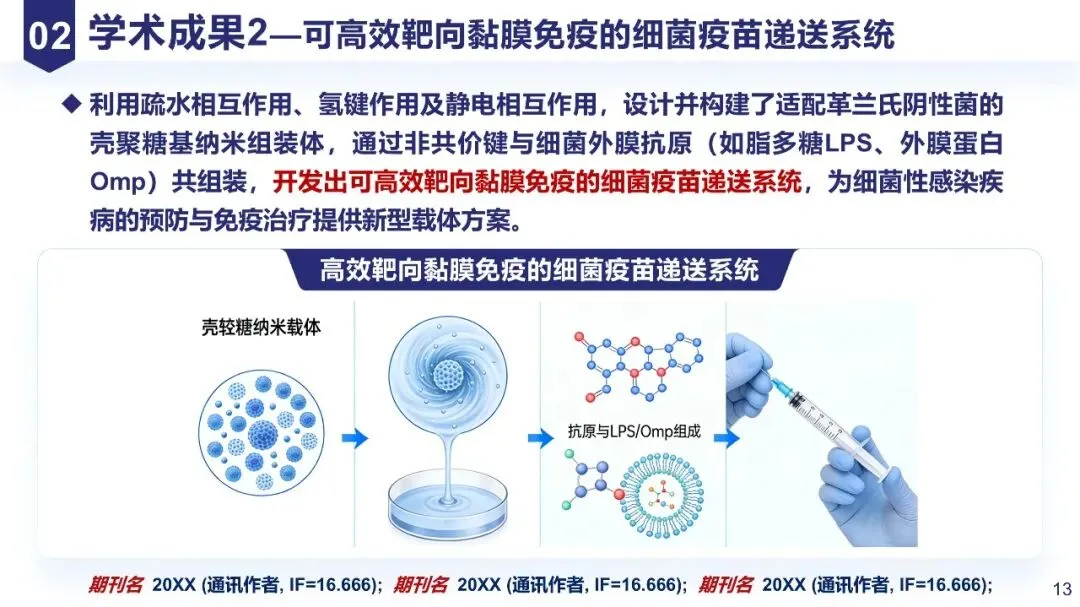 02 学术成果2—可高效靶向黏膜免疫的细菌疫苗递送系统

◆ 利用疏水相互作用、氢键作用及静电相互作用，设计并构建了适配革兰氏阴性菌的壳聚糖基纳米组装体，通过非共价键与细菌外膜抗原（如脂多糖LPS、外膜蛋白Omp）共组装，开发出可高效靶向黏膜免疫的细菌疫苗递送系统，为细菌性感染疾病的预防与免疫治疗提供新型载体方案。

高效靶向黏膜免疫的细菌疫苗递送系统

壳较糖纳米载体

抗原与LPS/Omp组成

期刊名 20XX (通讯作者, IF=16.666); 期刊名 20XX (通讯作者, IF=16.666); 期刊名 20XX (通讯作者, IF=16.666);

13